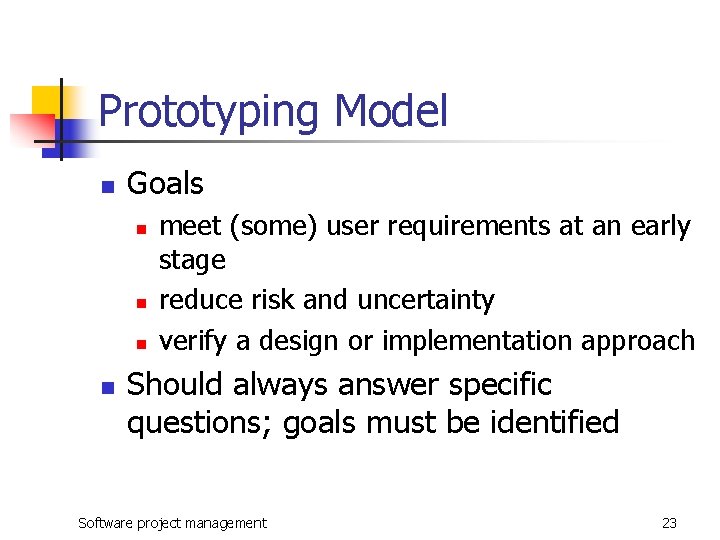 Prototyping Model

- Goals
  - meet (some) user requirements at an early stage
  - reduce risk and uncertainty
  - verify a design or implementation approach
- Should always answer specific questions; goals must be identified

Software project management

23